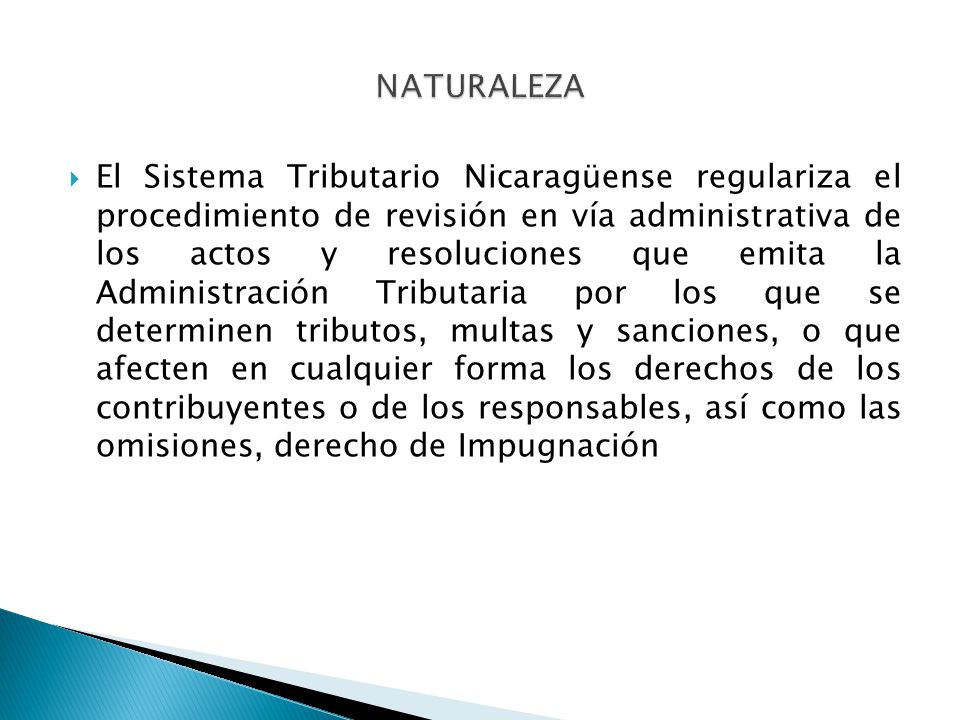 NATURALEZA

El Sistema Tributario Nicaragüense regulariza el procedimiento de revisión en vía administrativa de los actos y resoluciones que emita la Administración Tributaria por los que se determinen tributos, multas y sanciones, o que afecten en cualquier forma los derechos de los contribuyentes o de los responsables, así como las omisiones, derecho de Impugnación